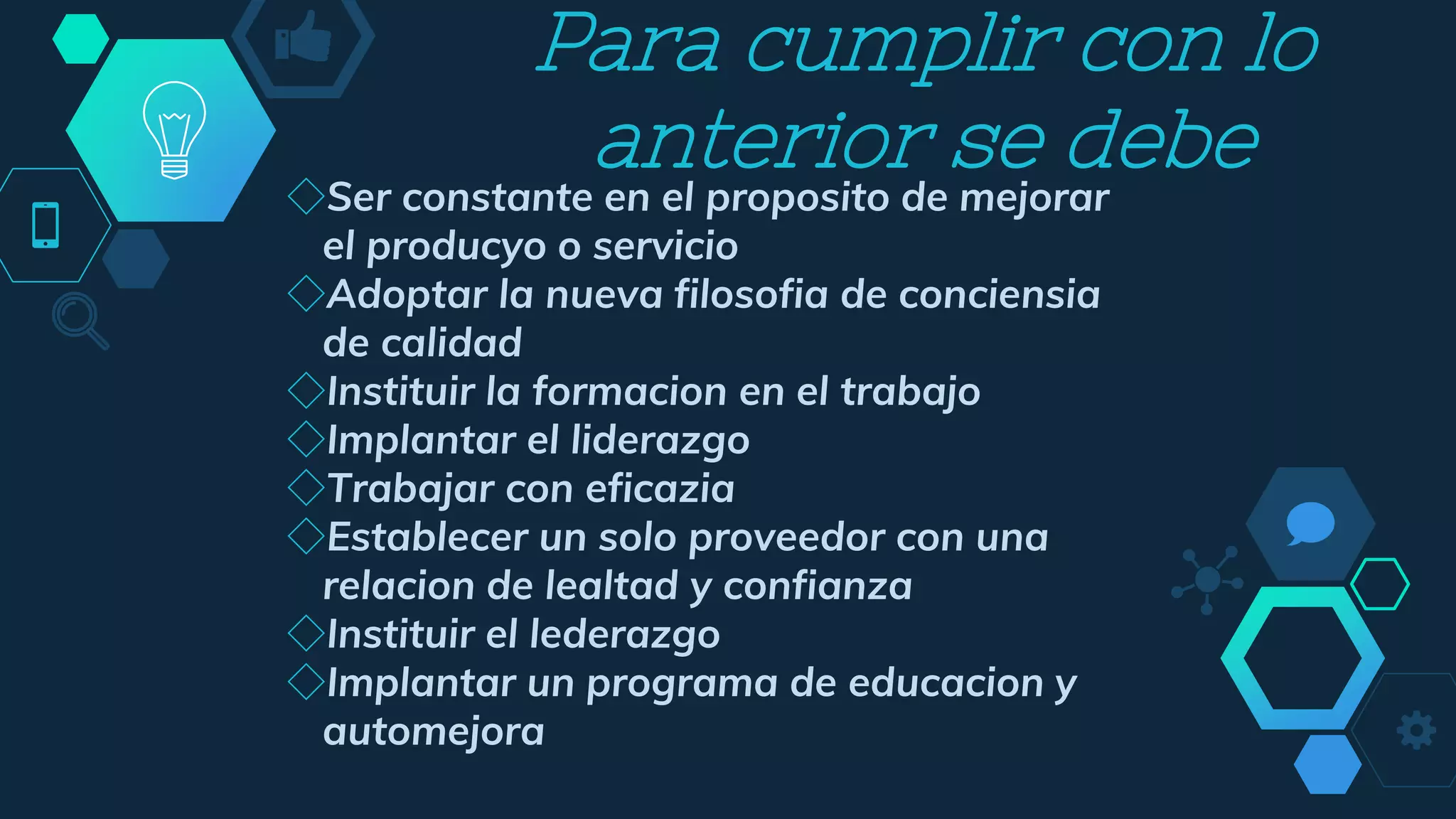 Para cumplir con lo anterior se debe

◇Ser constante en el proposito de mejorar el producyo o servicio
◇Adoptar la nueva filosofia de conciensia de calidad
◇Instituir la formacion en el trabajo
◇Implantar el liderazgo
◇Trabajar con eficazia
◇Establecer un solo proveedor con una relacion de lealtad y confianza
◇Instituir el lederazgo
◇Implantar un programa de educacion y automejora